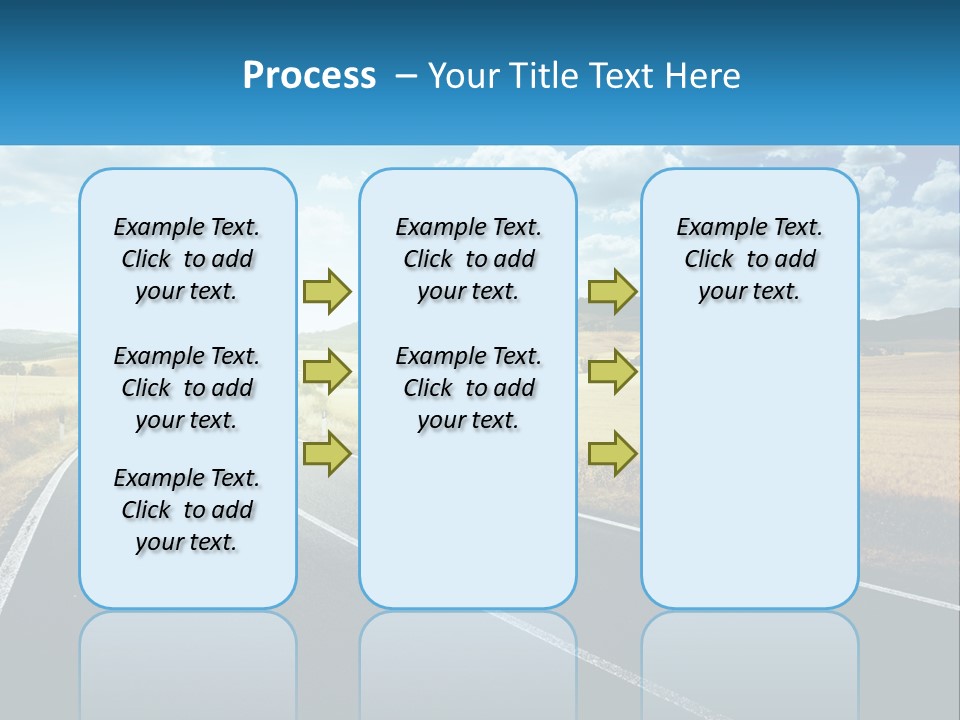 Process – Your Title Text Here

Example Text. Click to add your text.

Example Text. Click to add your text.

Example Text. Click to add your text.

Example Text. Click to add your text.

Example Text. Click to add your text.

Example Text. Click to add your text.